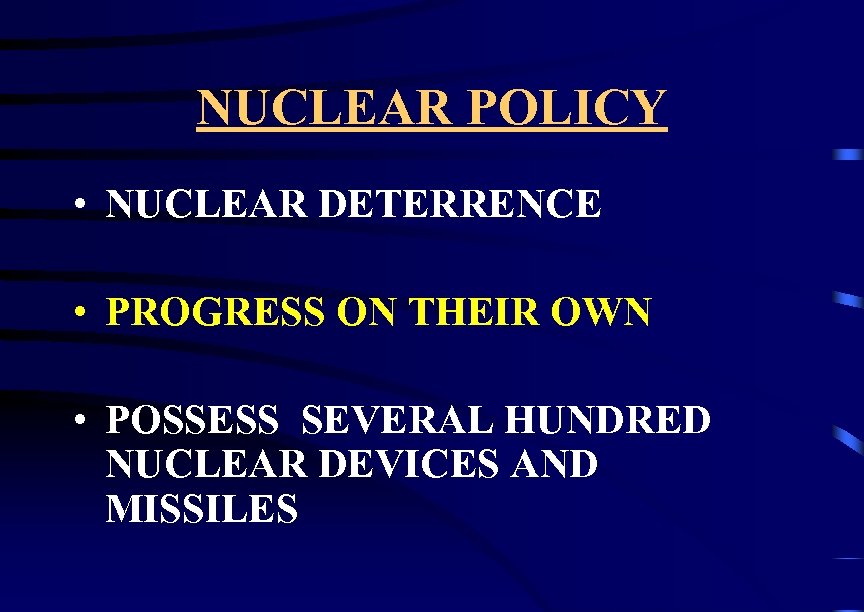 NUCLEAR POLICY

• NUCLEAR DETERRENCE

• PROGRESS ON THEIR OWN

• POSSESS SEVERAL HUNDRED NUCLEAR DEVICES AND MISSILES